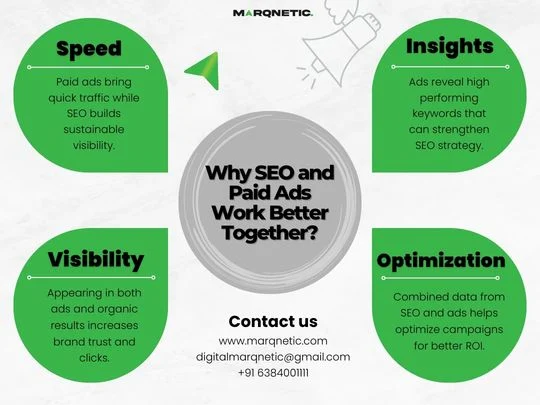 MARQNETIC.

Speed

Paid ads bring quick traffic while SEO builds sustainable visibility.

Insights

Ads reveal high performing keywords that can strengthen SEO strategy.

Why SEO and Paid Ads Work Better Together?

Visibility

Appearing in both ads and organic results increases brand trust and clicks.

Optimization

Combined data from SEO and ads helps optimize campaigns for better ROI.

Contact us
www.marqnetic.com
digitalmarqnetic@gmail.com
+91 6384001111